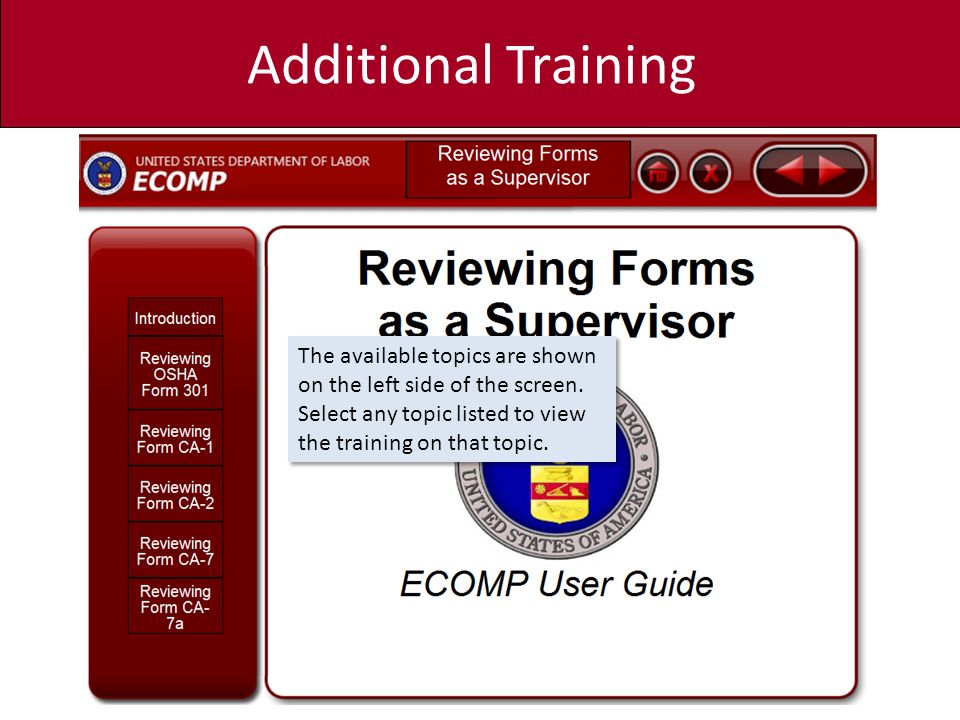 Additional Training

UNITED STATES DEPARTMENT OF LABOR
ECOMP

Reviewing Forms as a Supervisor

Introduction

Reviewing OSHA Form 301

Reviewing Form CA-1

Reviewing Form CA-2

Reviewing Form CA-7

Reviewing Form CA-7a

Reviewing Forms as a Supervisor

The available topics are shown on the left side of the screen. Select any topic listed to view the training on that topic.

LABOR
UNITED STATES OF AMERICA

ECOMP User Guide